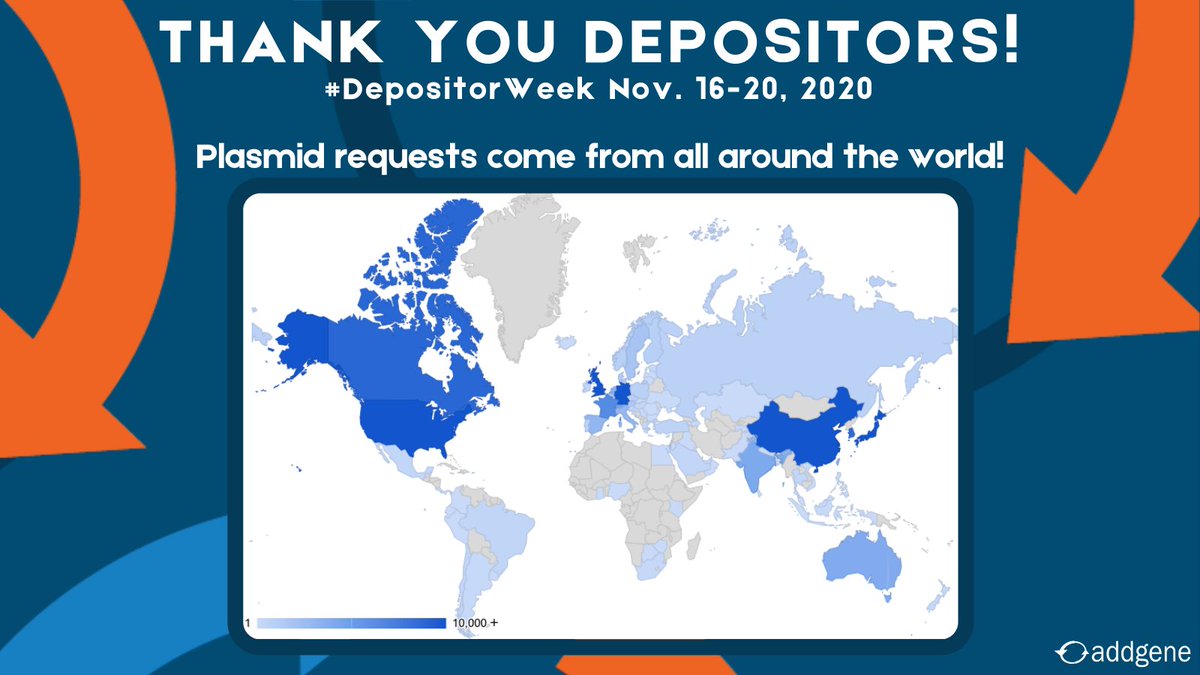 THANK YOU DEPOSITORS!
#DepositorWeek Nov. 16-20, 2020

Plasmid requests come from all around the world!

1
10,000 +

addgene